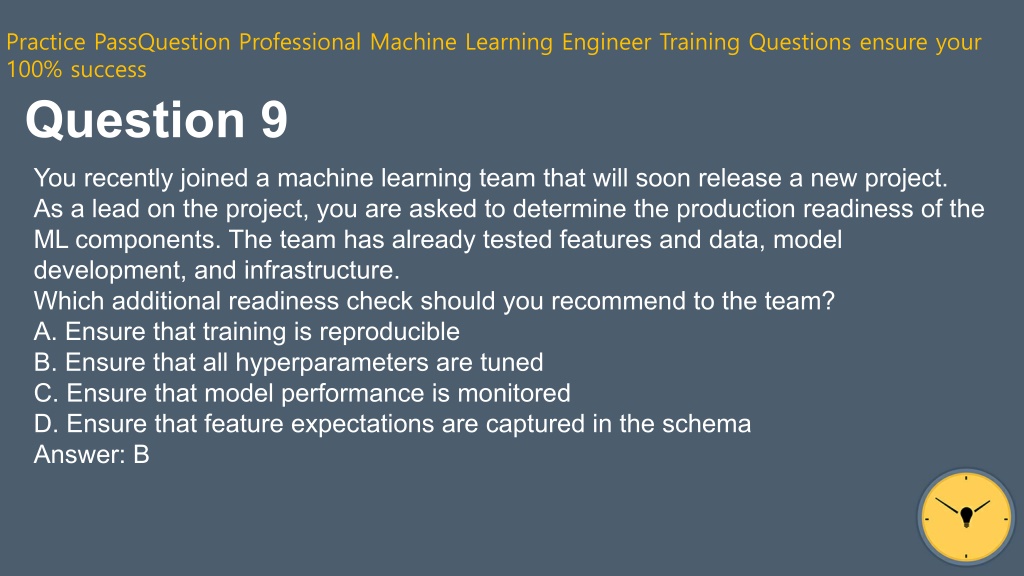 Practice PassQuestion Professional Machine Learning Engineer Training Questions ensure your 100% success

Question 9

You recently joined a machine learning team that will soon release a new project. As a lead on the project, you are asked to determine the production readiness of the ML components. The team has already tested features and data, model development, and infrastructure.
Which additional readiness check should you recommend to the team?
A. Ensure that training is reproducible
B. Ensure that all hyperparameters are tuned
C. Ensure that model performance is monitored
D. Ensure that feature expectations are captured in the schema
Answer: B